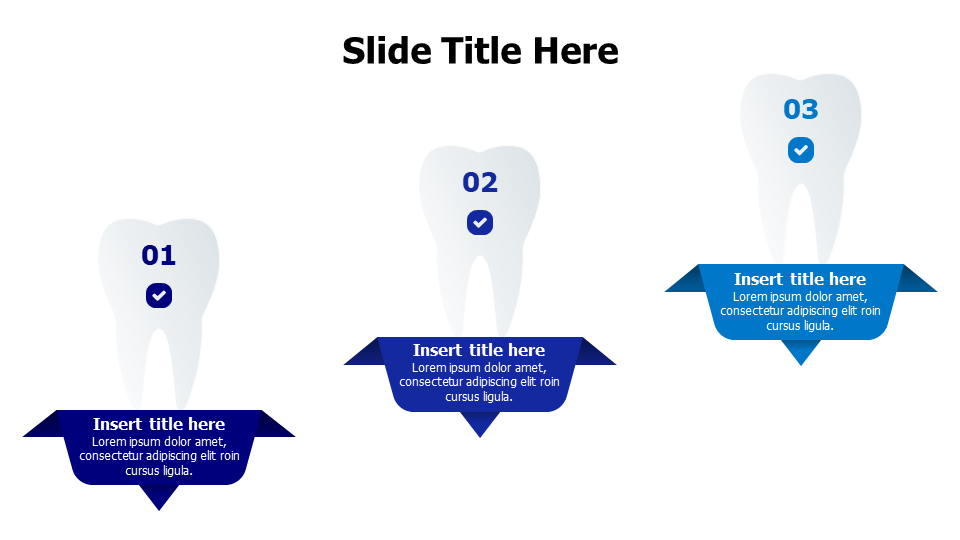 Slide Title Here

01

Insert title here
Lorem ipsum dolor amet, consectetur adipiscing elit roin cursus ligula.

02

Insert title here
Lorem ipsum dolor amet, consectetur adipiscing elit roin cursus ligula.

03

Insert title here
Lorem ipsum dolor amet, consectetur adipiscing elit roin cursus ligula.